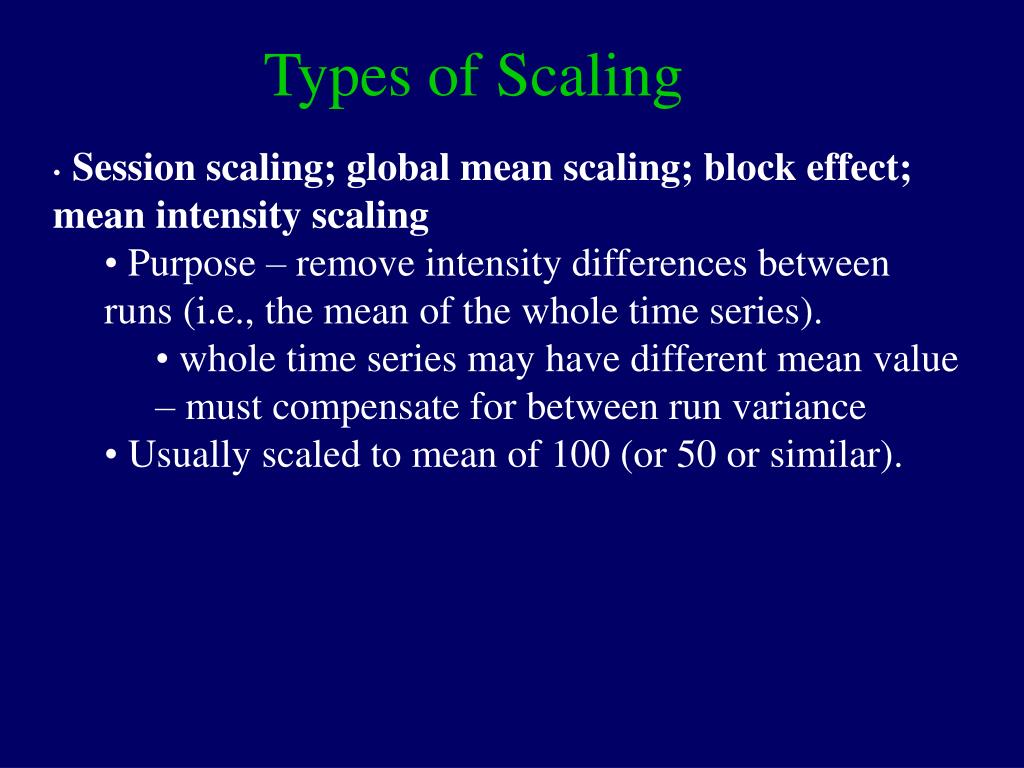 Types of Scaling

• Session scaling; global mean scaling; block effect; mean intensity scaling

• Purpose – remove intensity differences between runs (i.e., the mean of the whole time series).

• whole time series may have different mean value – must compensate for between run variance

• Usually scaled to mean of 100 (or 50 or similar).